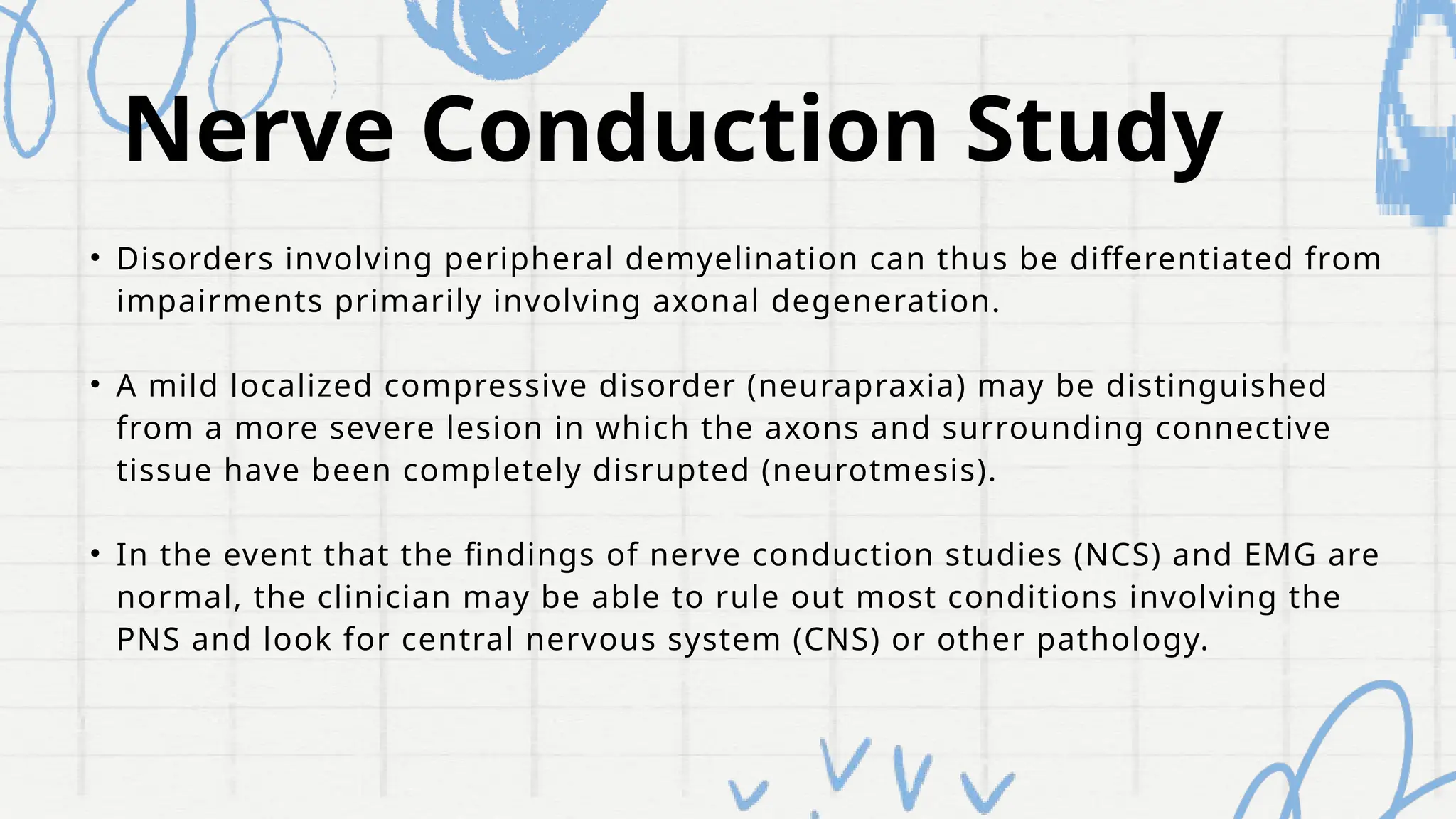 Nerve Conduction Study

• Disorders involving peripheral demyelination can thus be differentiated from impairments primarily involving axonal degeneration.

• A mild localized compressive disorder (neurapraxia) may be distinguished from a more severe lesion in which the axons and surrounding connective tissue have been completely disrupted (neurotmesis).

• In the event that the findings of nerve conduction studies (NCS) and EMG are normal, the clinician may be able to rule out most conditions involving the PNS and look for central nervous system (CNS) or other pathology.